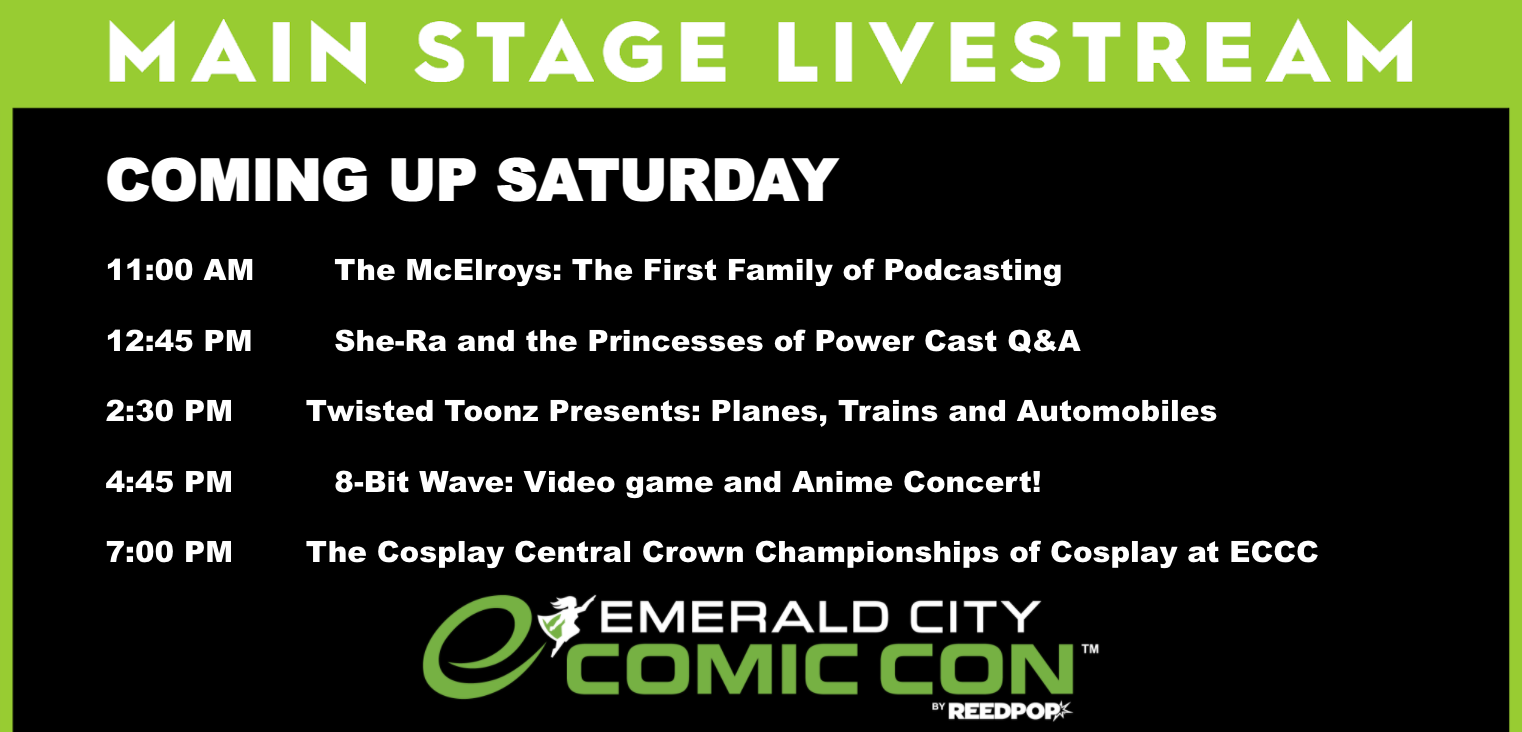 MAIN STAGE LIVESTREAM

COMING UP SATURDAY

11:00 AM The McElroys: The First Family of Podcasting

12:45 PM She-Ra and the Princesses of Power Cast Q&A

2:30 PM Twisted Toonz Presents: Planes, Trains and Automobiles

4:45 PM 8-Bit Wave: Video game and Anime Concert!

7:00 PM The Cosplay Central Crown Championships of Cosplay at ECCC

EMERALD CITY COMIC CON™ BY REEDPOP